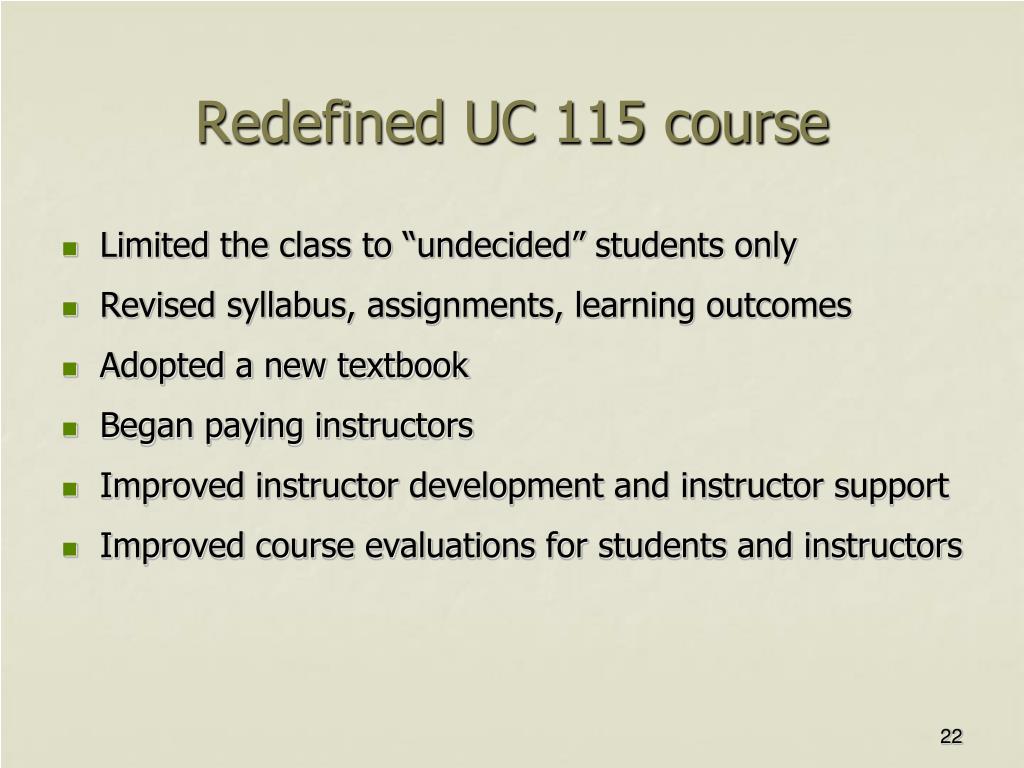 Redefined UC 115 course

- Limited the class to “undecided” students only
- Revised syllabus, assignments, learning outcomes
- Adopted a new textbook
- Began paying instructors
- Improved instructor development and instructor support
- Improved course evaluations for students and instructors

22